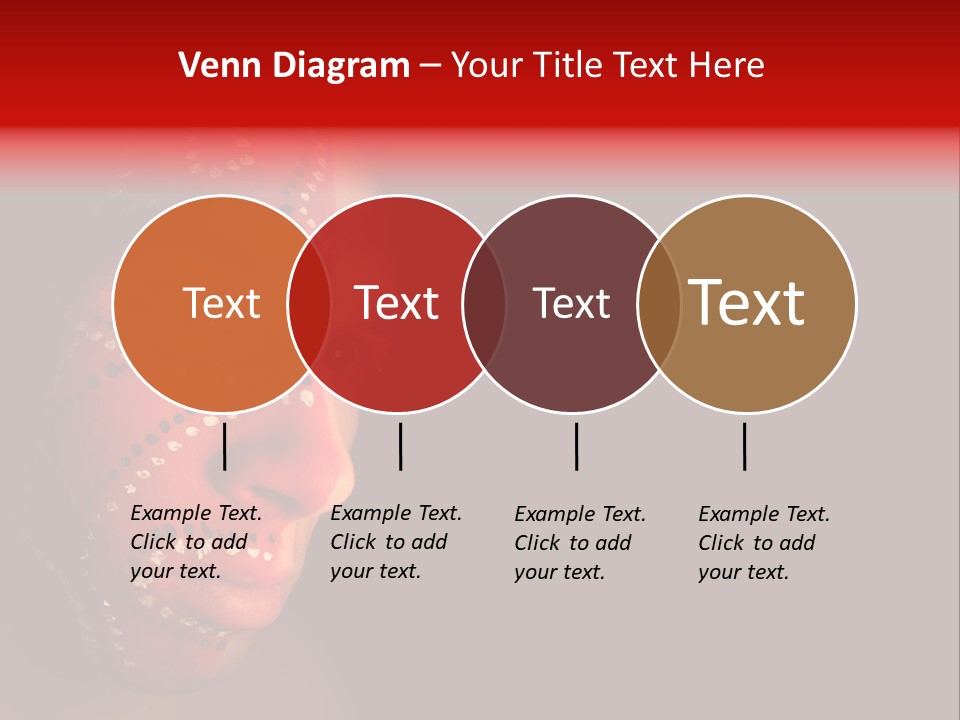 Venn Diagram – Your Title Text Here

Text

Text

Text

Text

Example Text. Click to add your text.

Example Text. Click to add your text.

Example Text. Click to add your text.

Example Text. Click to add your text.